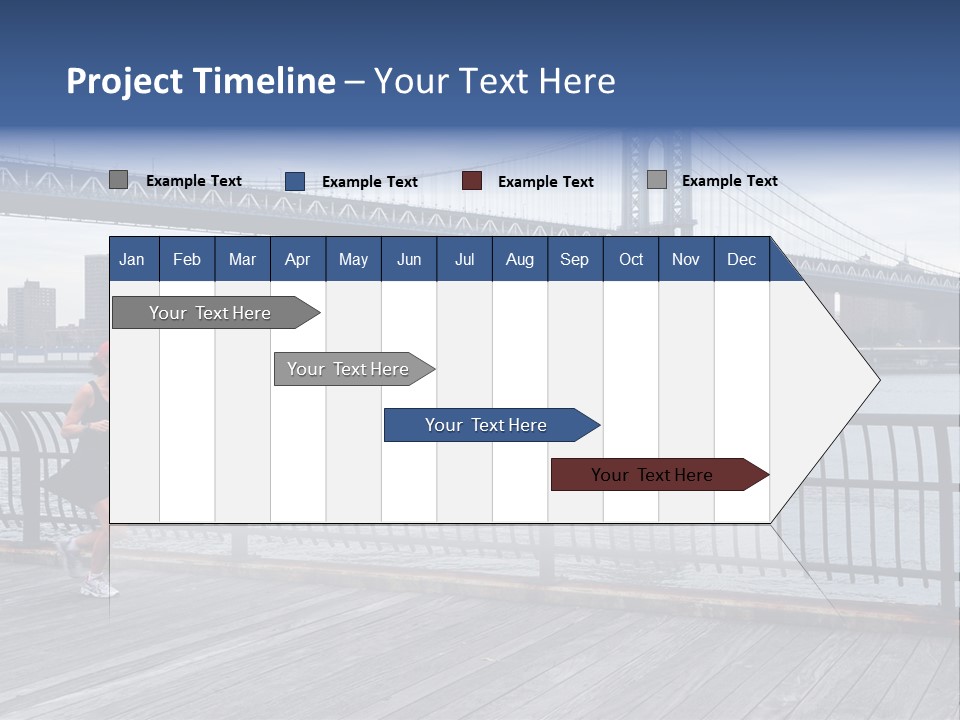 Project Timeline – Your Text Here

Example Text
Example Text
Example Text
Example Text

| Jan | Feb | Mar | Apr | May | Jun | Jul | Aug | Sep | Oct | Nov | Dec |
|---|---|---|---|---|---|---|---|---|---|---|---|

Your Text Here
Your Text Here
Your Text Here
Your Text Here